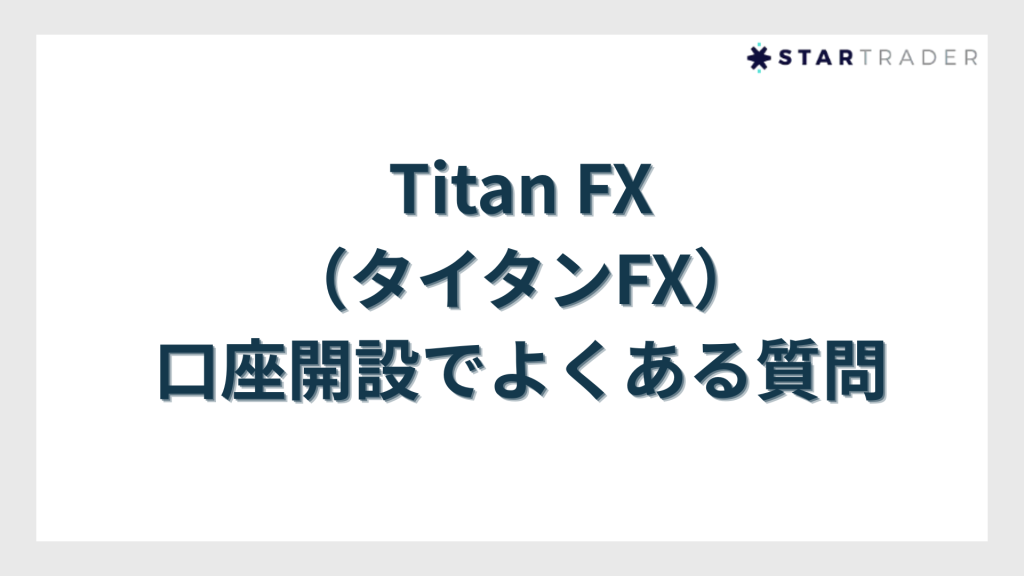 STARTRADER

Titan FX
（タイタンFX）
口座開設でよくある質問